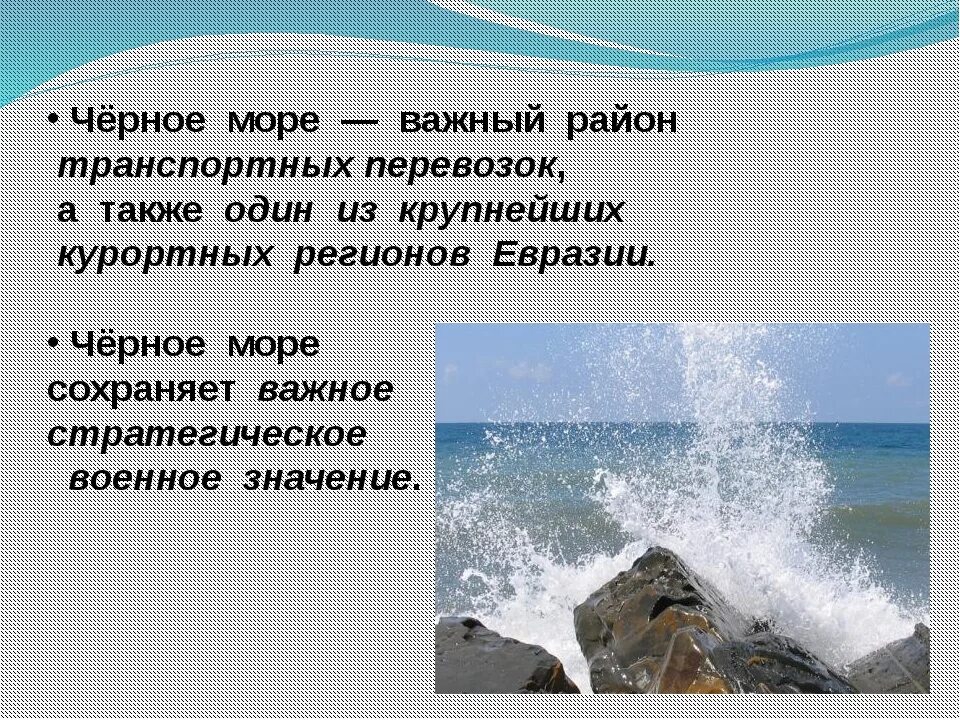 • Чёрное море — важный район транспортных перевозок, а также один из крупнейших курортных регионов Евразии.

• Чёрное море сохраняет важное стратегическое военное значение.